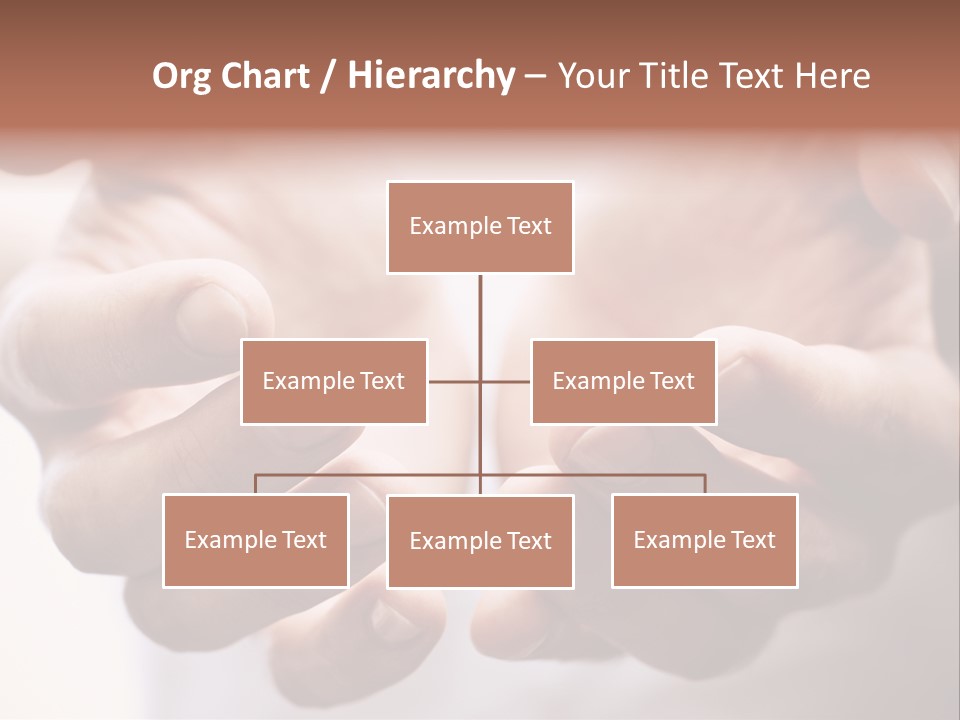 Org Chart / Hierarchy – Your Title Text Here

Example Text

Example Text

Example Text

Example Text

Example Text

Example Text